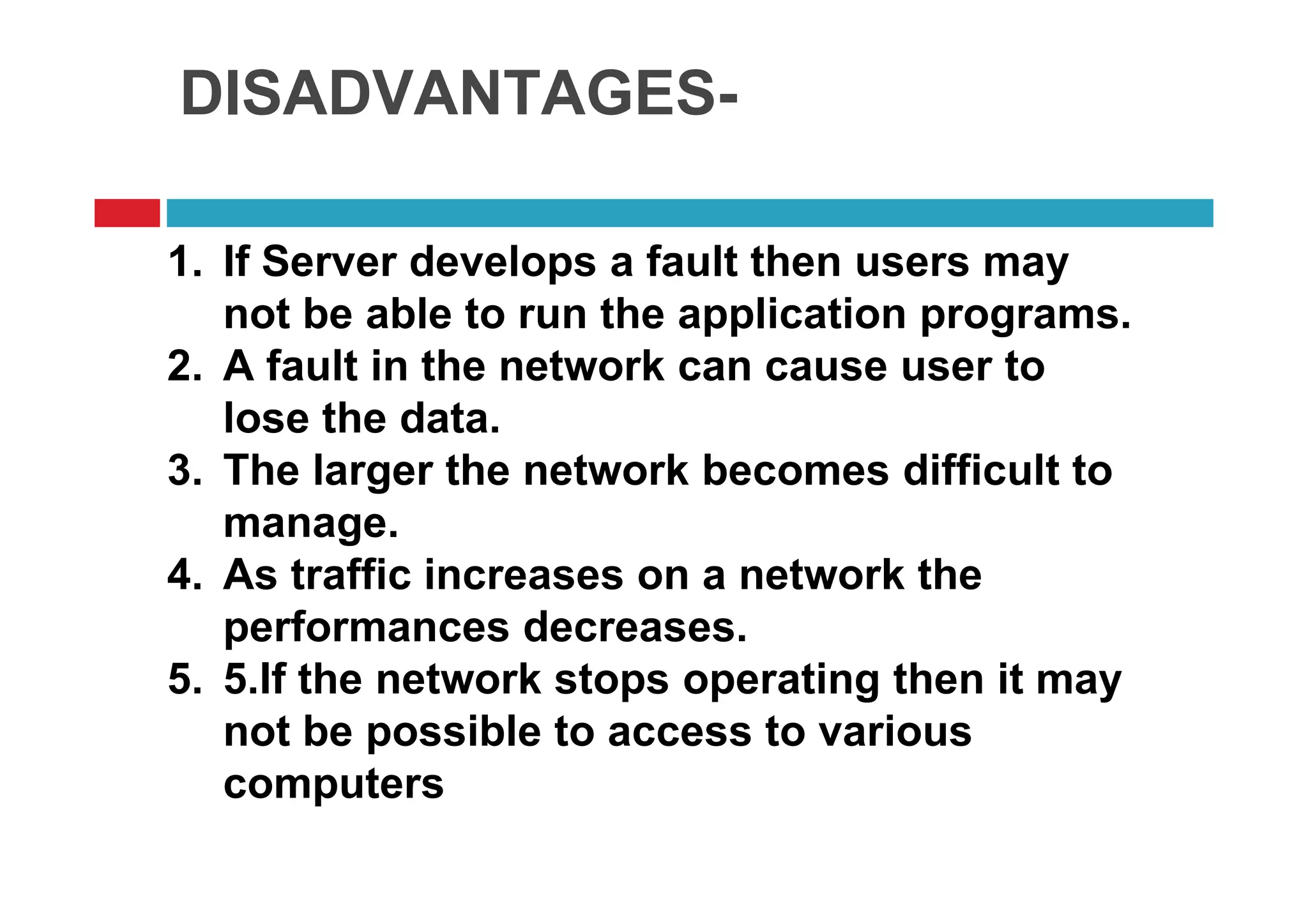 DISADVANTAGES-

1. If Server develops a fault then users may not be able to run the application programs.
2. A fault in the network can cause user to lose the data.
3. The larger the network becomes difficult to manage.
4. As traffic increases on a network the performances decreases.
5. 5.If the network stops operating then it may not be possible to access to various computers